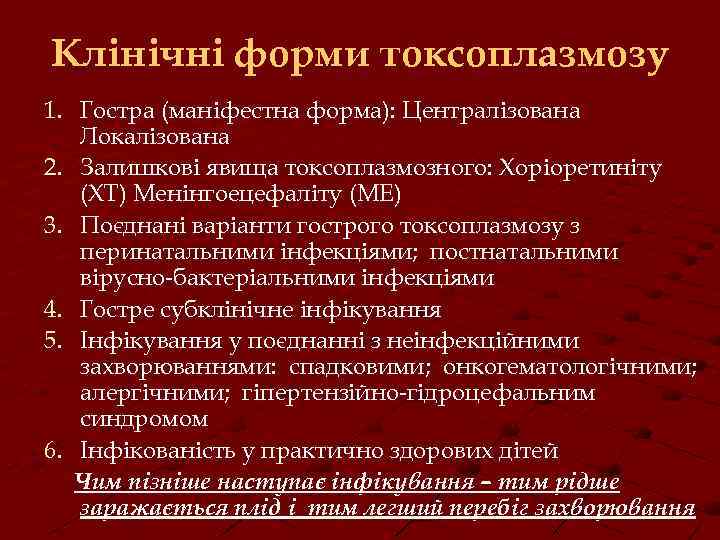 Клінічні форми токсоплазмозу

1. Гостра (маніфестна форма): Централізована Локалізована
2. Залишкові явища токсоплазмозного: Хоріоретиніту (ХТ) Менінгоецефаліту (МЕ)
3. Поєднані варіанти гострого токсоплазмозу з перинатальними інфекціями; постнатальними вірусно-бактеріальними інфекціями
4. Гостре субклінічне інфікування
5. Інфікування у поєднанні з неінфекційними захворюваннями: спадковими; онкогематологічними; алергічними; гіпертензійно-гідроцефальним синдромом
6. Інфікованість у практично здорових дітей

Чим пізніше наступає інфікування – тим рідше заражається плід і тим легший перебіг захворювання